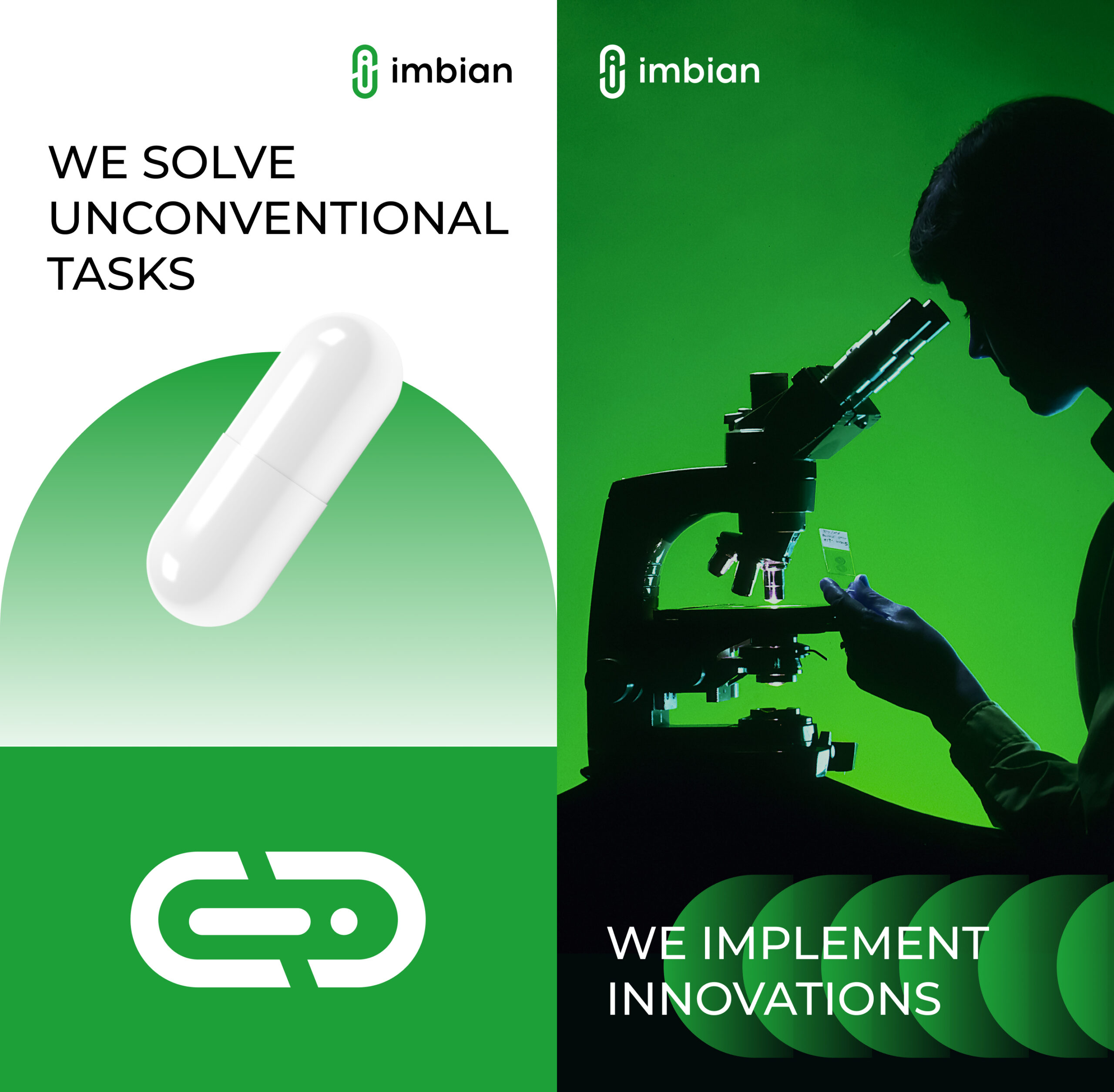 imbian

WE SOLVE UNCONVENTIONAL TASKS

imbian

WE IMPLEMENT INNOVATIONS